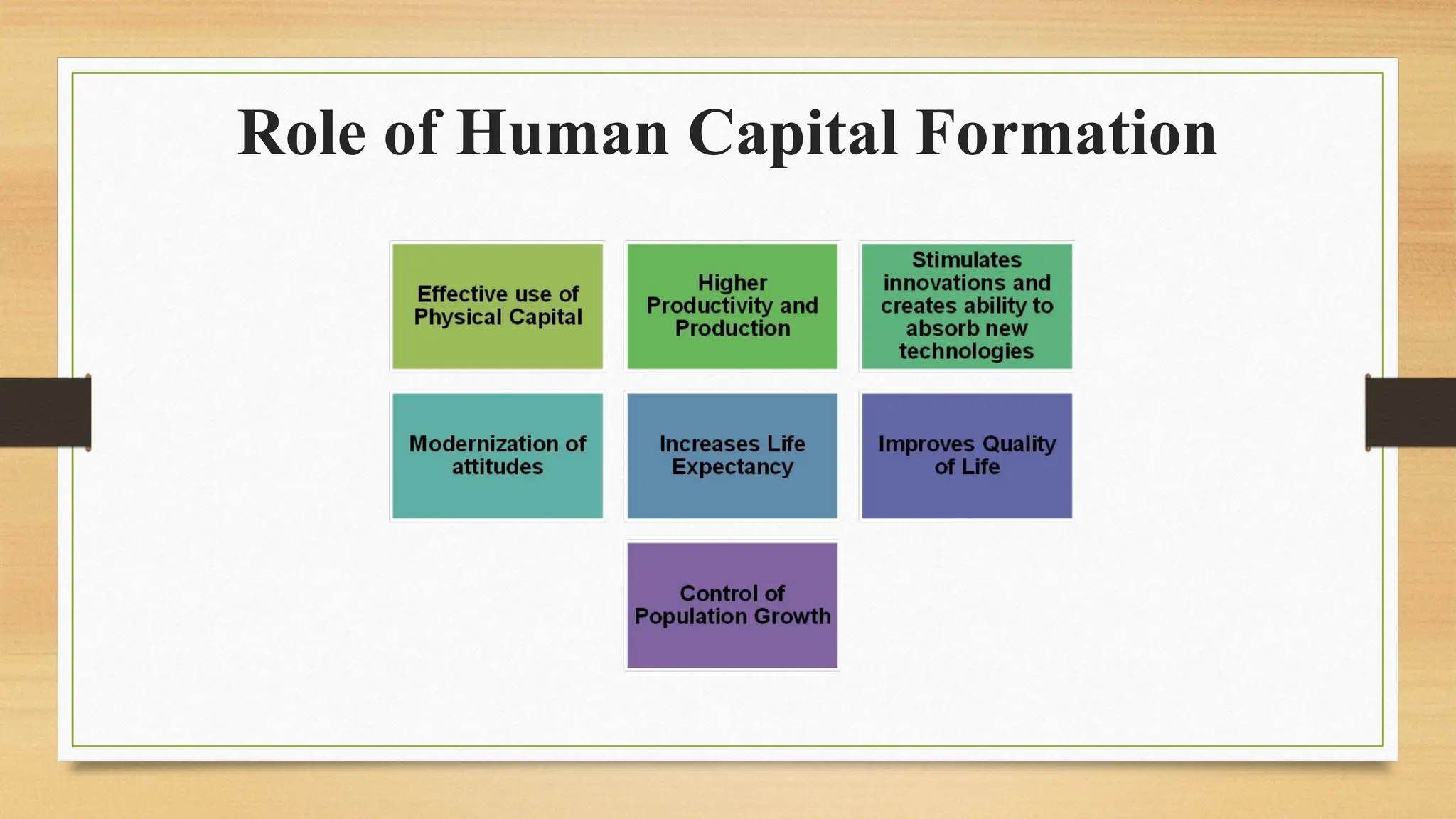 Role of Human Capital Formation

Effective use of Physical Capital

Higher Productivity and Production

Stimulates innovations and creates ability to absorb new technologies

Modernization of attitudes

Increases Life Expectancy

Improves Quality of Life

Control of Population Growth